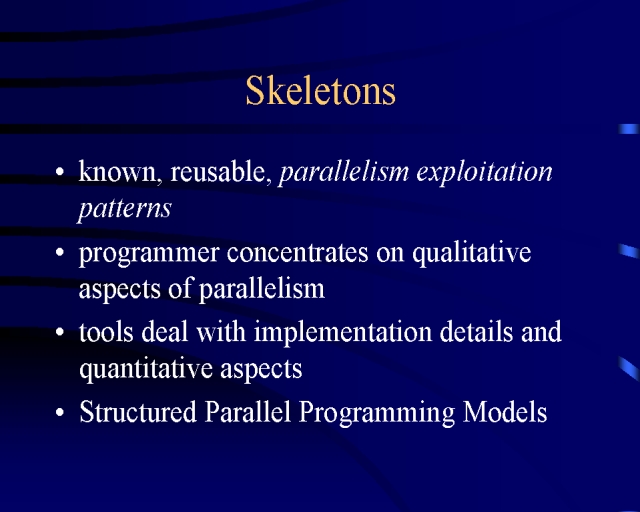 Skeletons

• known, reusable, parallelism exploitation patterns
• programmer concentrates on qualitative aspects of parallelism
• tools deal with implementation details and quantitative aspects
• Structured Parallel Programming Models